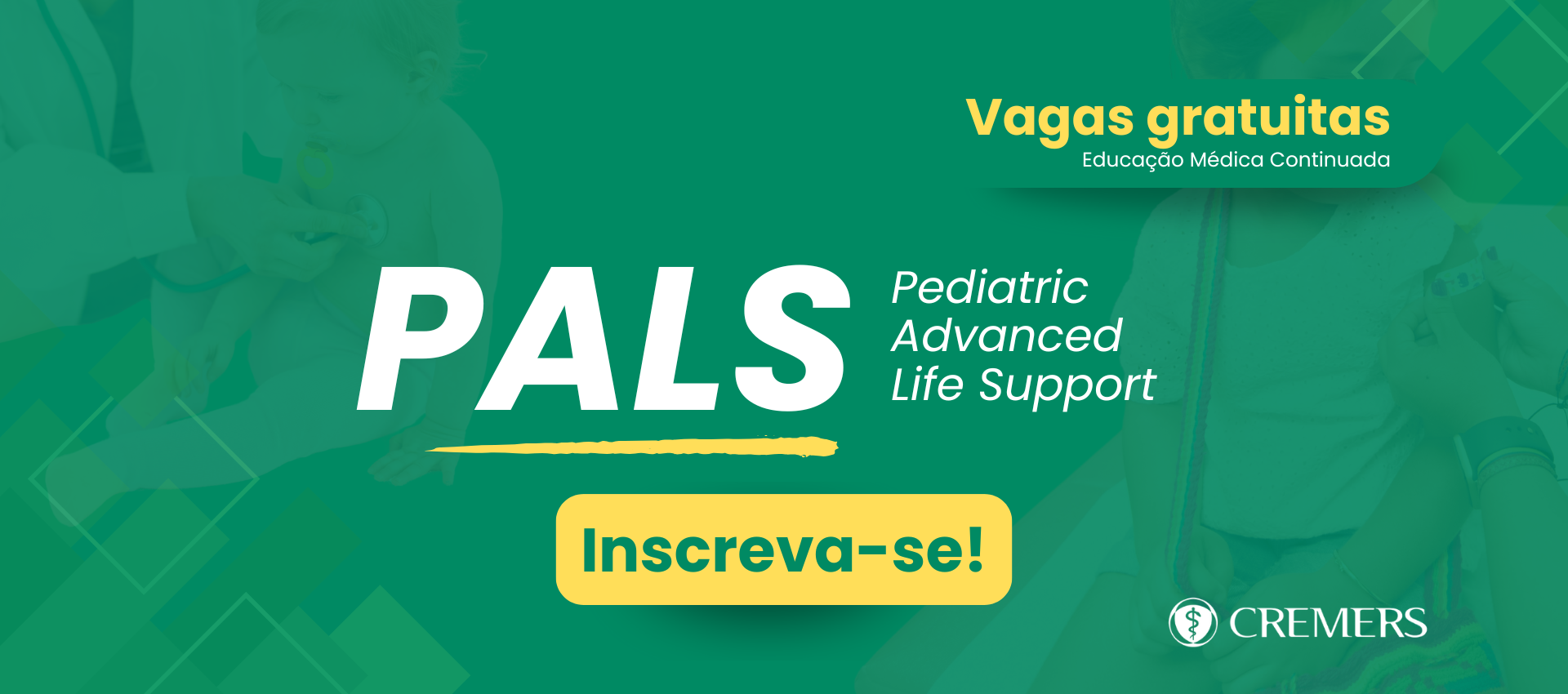 Vagas gratuitas
Educação Médica Continuada

PALS

Pediatric
Advanced
Life Support

Inscreva-se!

CREMERS